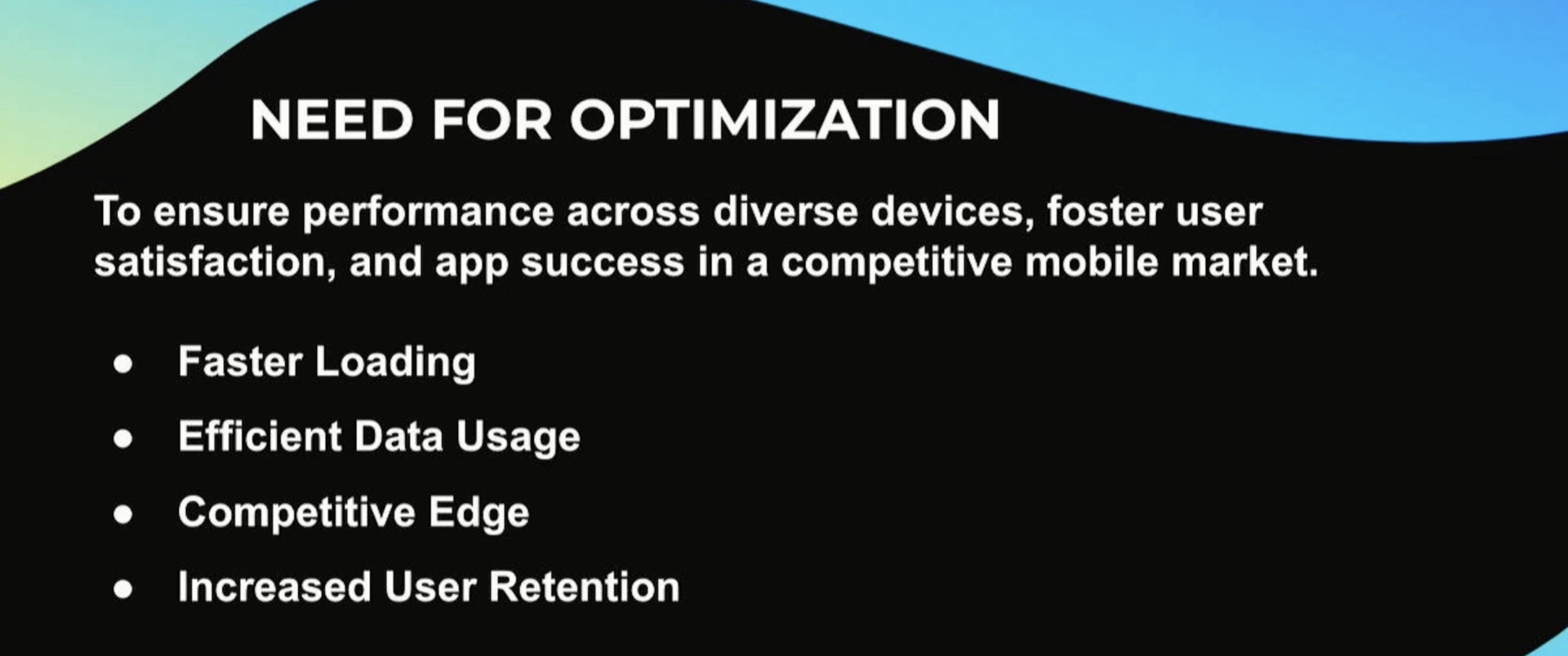 NEED FOR OPTIMIZATION

To ensure performance across diverse devices, foster user satisfaction, and app success in a competitive mobile market.

- Faster Loading
- Efficient Data Usage
- Competitive Edge
- Increased User Retention